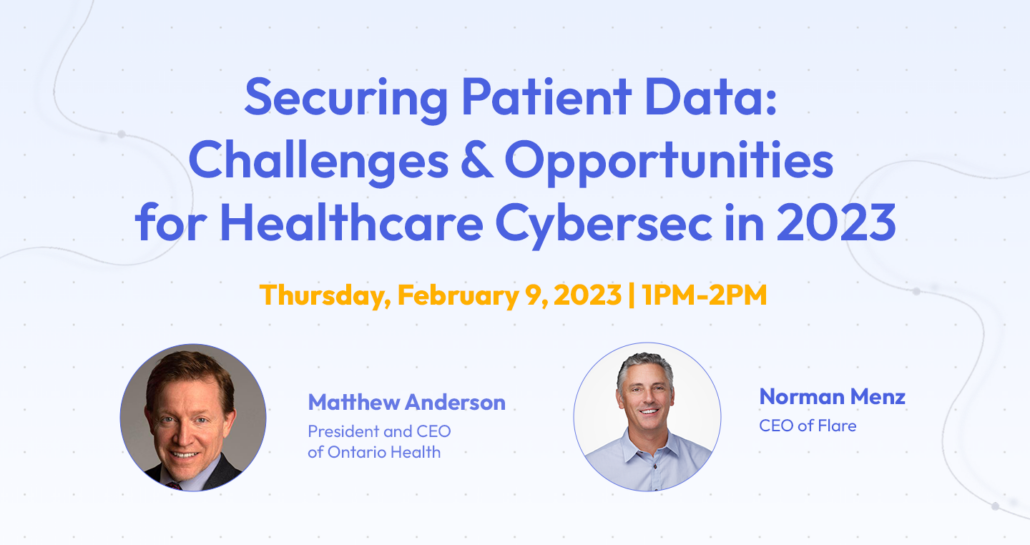 Securing Patient Data: Challenges & Opportunities for Healthcare Cybersec in 2023

Thursday, February 9, 2023 | 1PM-2PM

Matthew Anderson
President and CEO of Ontario Health

Norman Menz
CEO of Flare